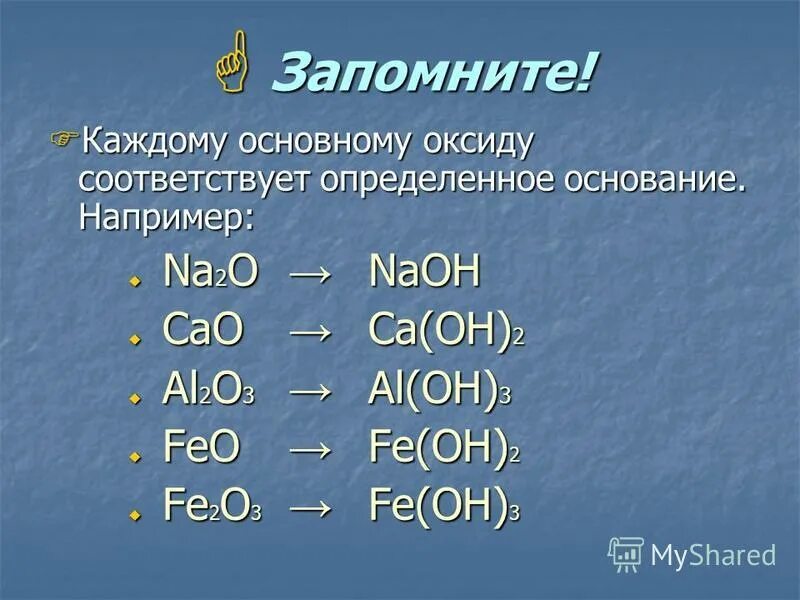 Запомните!

Каждому основному оксиду соответствует определенное основание. Например:

$Na_2O \rightarrow NaOH$

$CaO \rightarrow Ca(OH)_2$

$Al_2O_3 \rightarrow Al(OH)_3$

$FeO \rightarrow Fe(OH)_2$

$Fe_2O_3 \rightarrow Fe(OH)_3$

MyShared